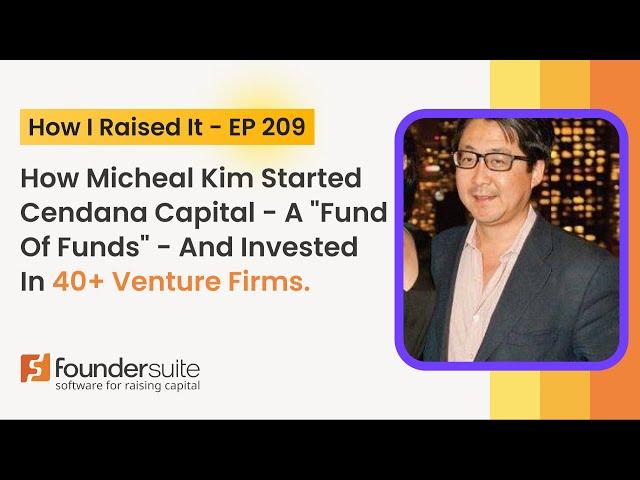 How I Raised It - EP 209

How Micheal Kim Started Cendana Capital - A "Fund Of Funds" - And Invested In 40+ Venture Firms.

foundersuite
software for raising capital